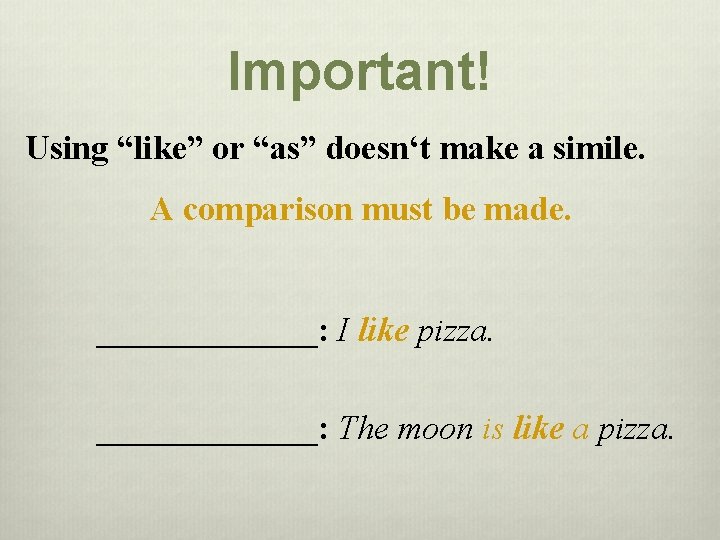 Important!

Using “like” or “as” doesn‘t make a simile.

A comparison must be made.

______________: I like pizza.

______________: The moon is like a pizza.